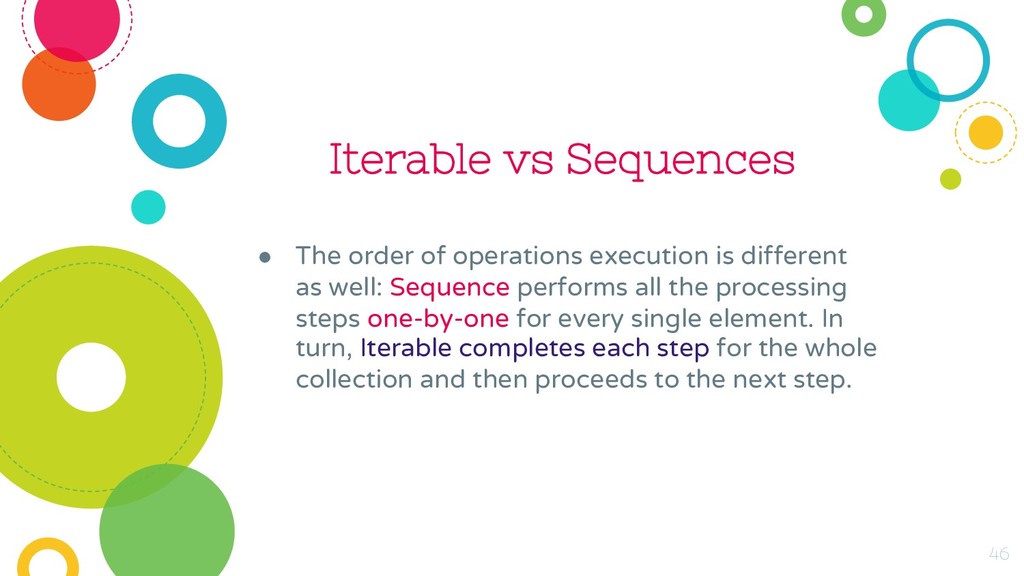 Iterable vs Sequences

● The order of operations execution is different as well: Sequence performs all the processing steps one-by-one for every single element. In turn, Iterable completes each step for the whole collection and then proceeds to the next step.

46